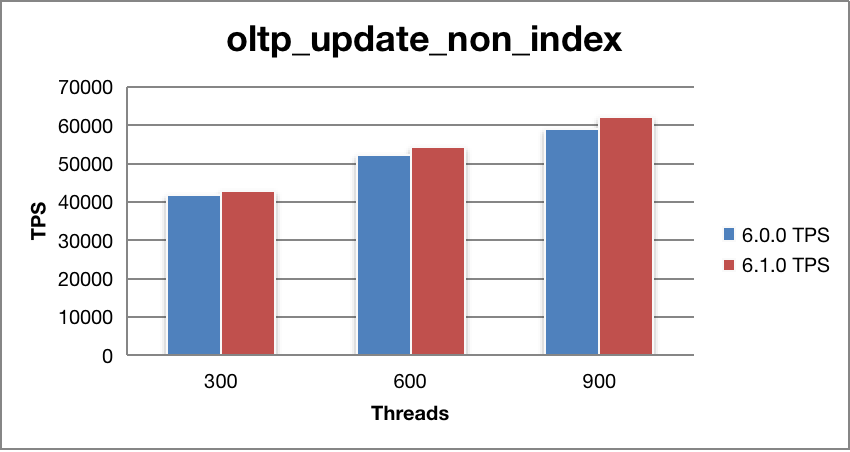 oltp_update_non_index

TPS

70000
60000
50000
40000
30000
20000
10000
0

300
600
900

Threads

6.0.0 TPS
6.1.0 TPS